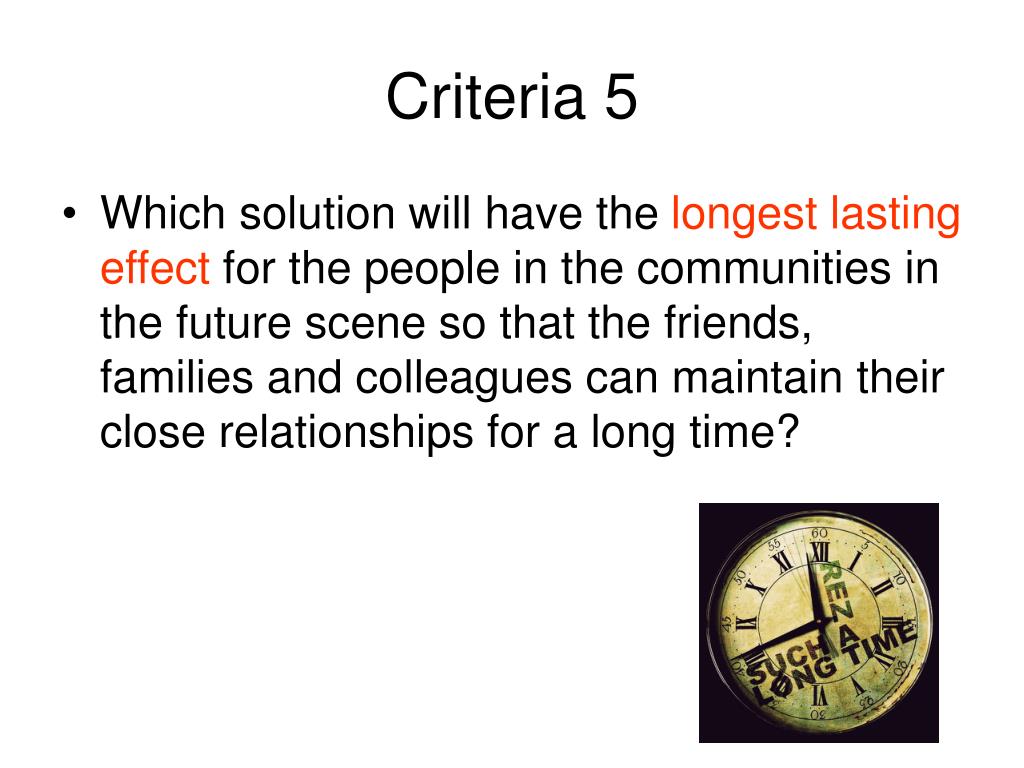 Criteria 5

• Which solution will have the longest lasting effect for the people in the communities in the future scene so that the friends, families and colleagues can maintain their close relationships for a long time?

REZ
SUCH A
LONG TIME